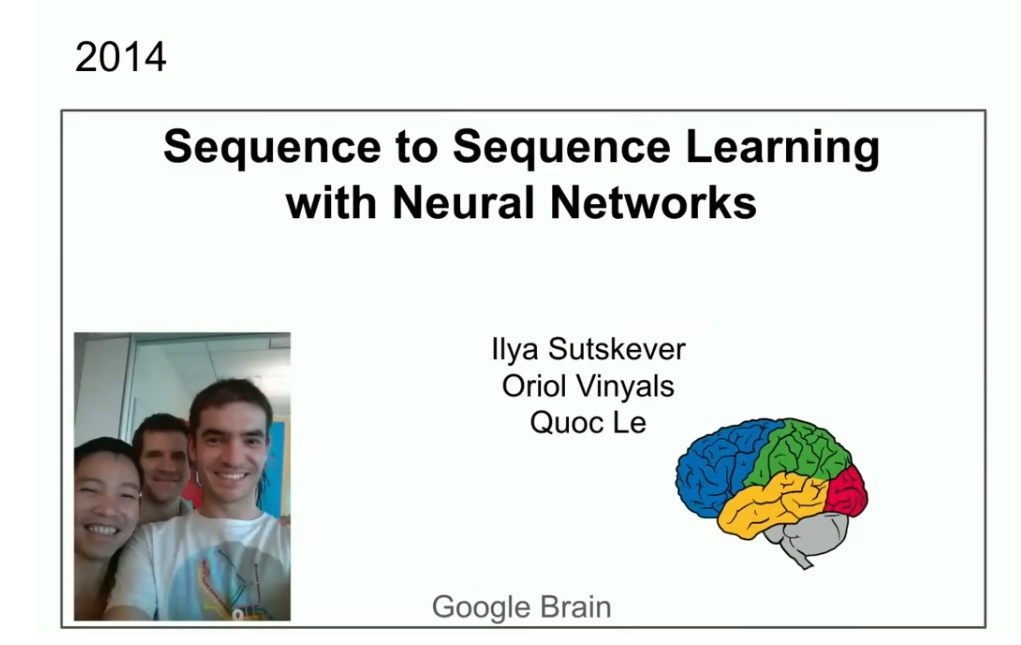 2014

Sequence to Sequence Learning with Neural Networks

Ilya Sutskever
Oriol Vinyals
Quoc Le

Google Brain